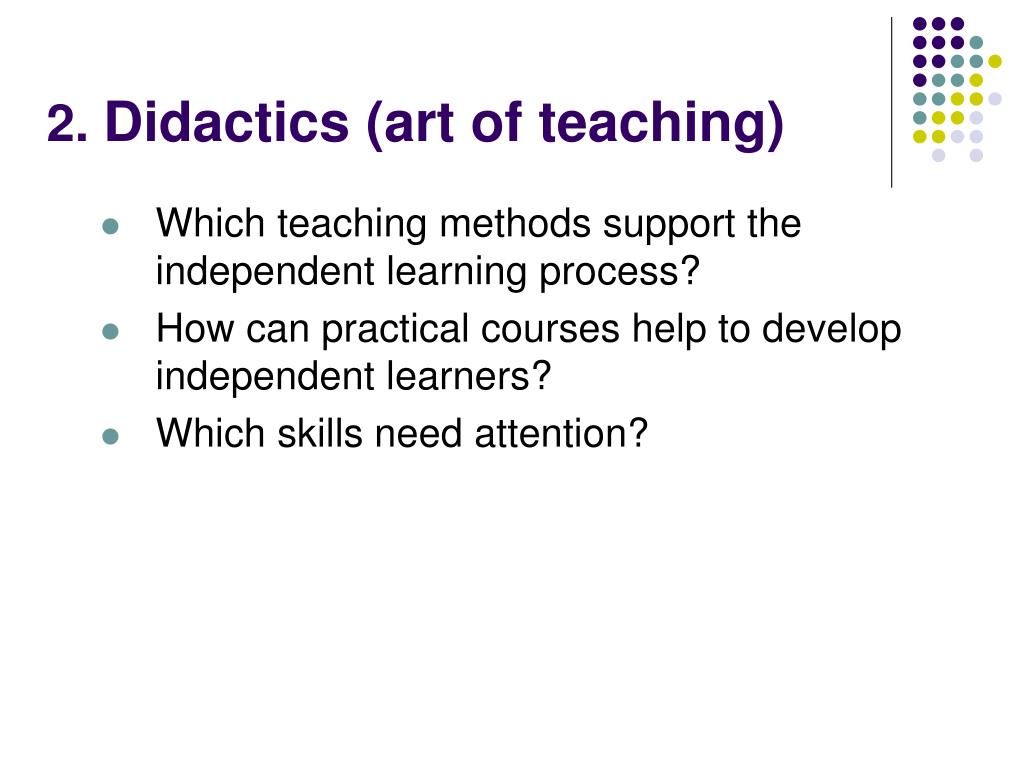 2. Didactics (art of teaching)

- Which teaching methods support the independent learning process?
- How can practical courses help to develop independent learners?
- Which skills need attention?